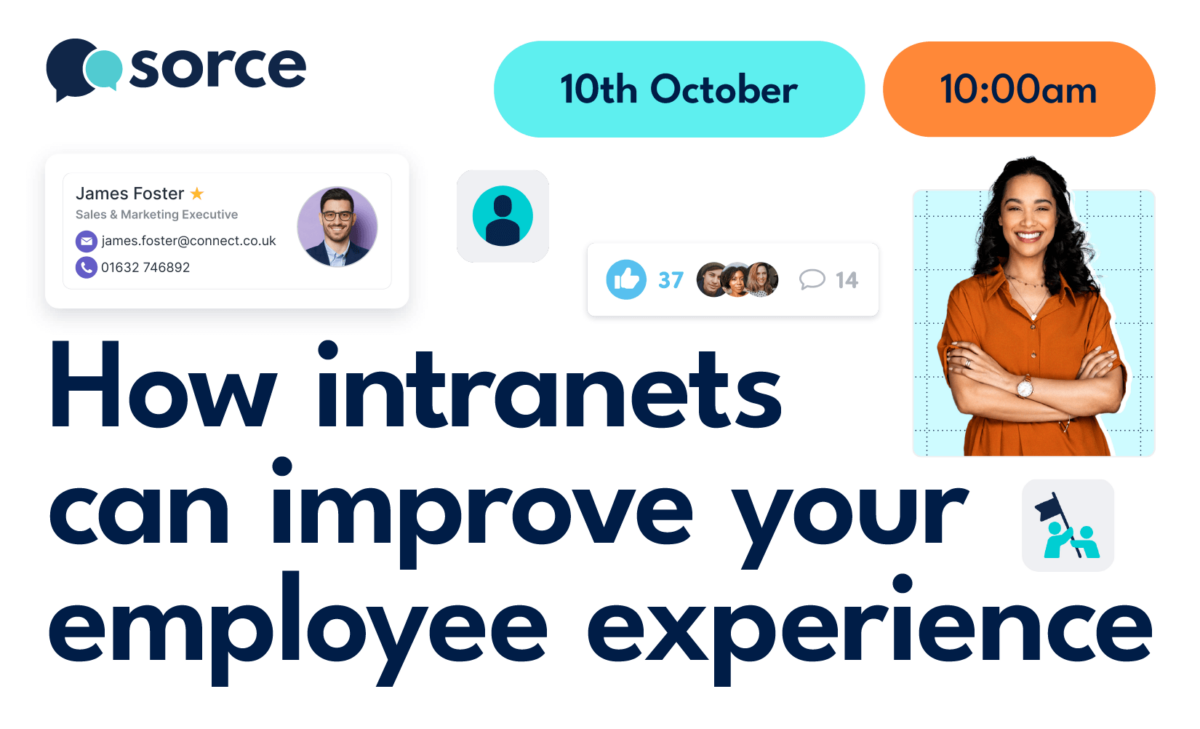 sorce

10th October

10:00am

James Foster ★
Sales & Marketing Executive
james.foster@connect.co.uk
01632 746892

37 14

How intranets can improve your employee experience